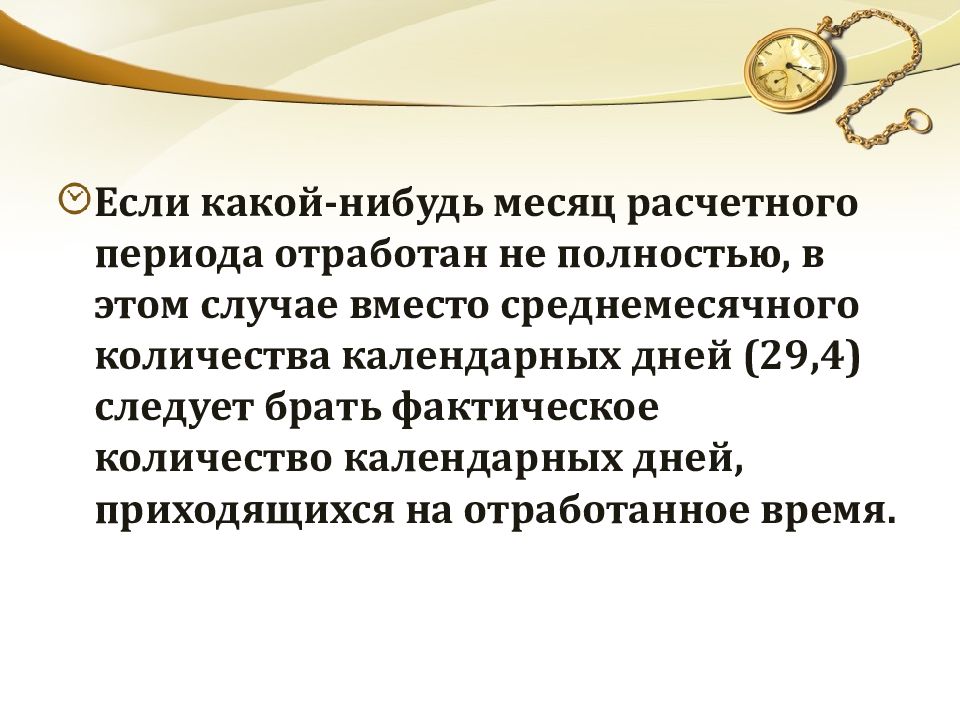 Если какой-нибудь месяц расчетного периода отработан не полностью, в этом случае вместо среднемесячного количества календарных дней (29,4) следует брать фактическое количество календарных дней, приходящихся на отработанное время.